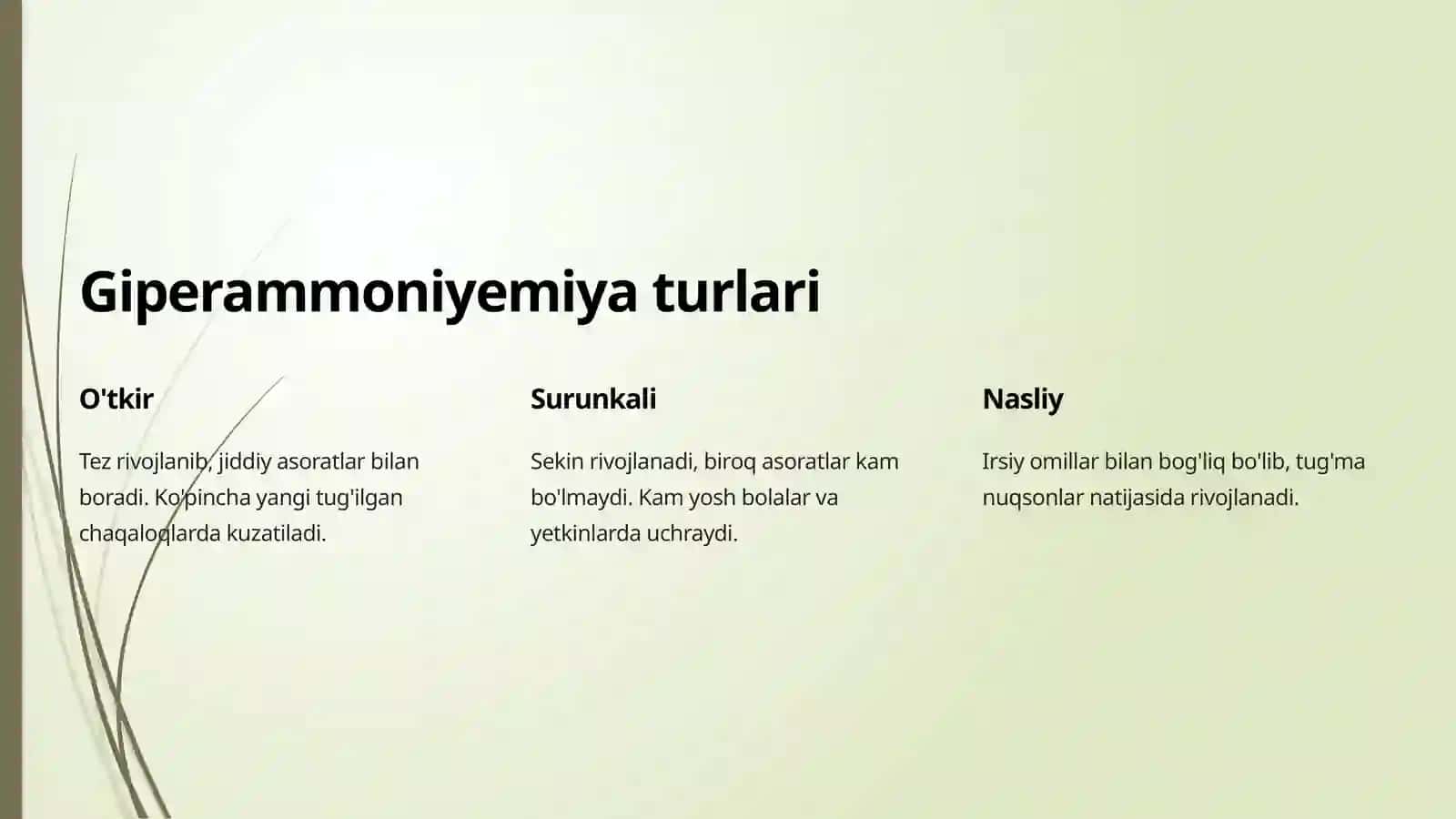 Giperammoniyemiya turlari

O'tkir

Tez rivojlanib, jiddiy asoratlar bilan boradi. Ko'pincha yangi tug'ilgan chaqaloqlarda kuzatiladi.

Surunkali

Sekin rivojlanadi, biroq asoratlar kam bo'lmaydi. Kam yosh bolalar va yetkinlarda uchraydi.

Nasliy

Irsiy omillar bilan bog'liq bo'lib, tug'ma nuqsonlar natijasida rivojlanadi.